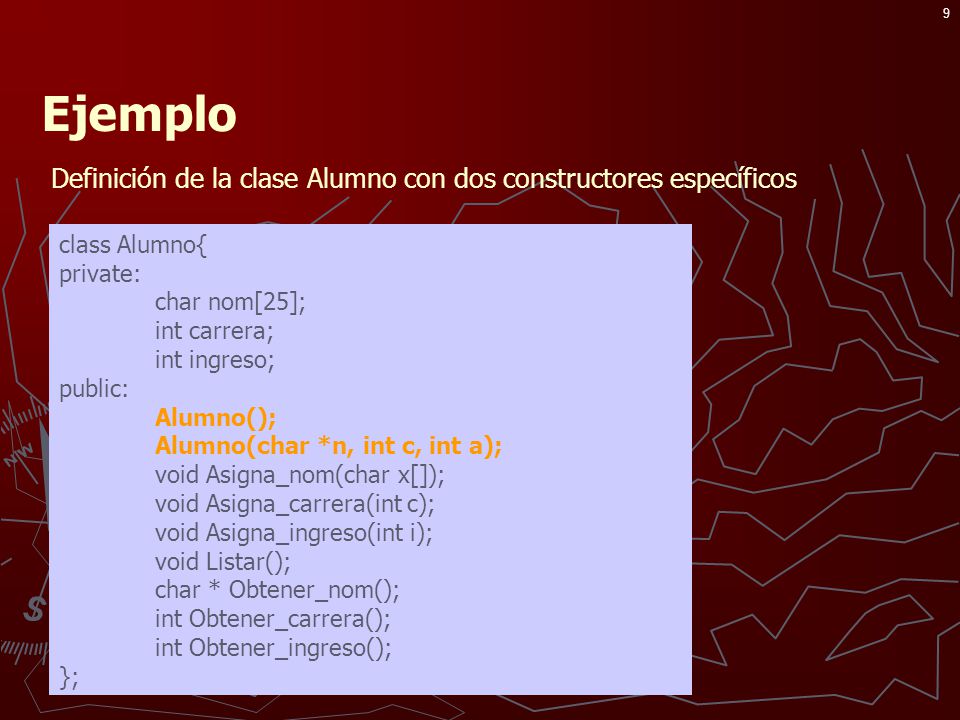 9

Ejemplo

Definición de la clase Alumno con dos constructores específicos

class Alumno{
private:
char nom[25];
int carrera;
int ingreso;
public:
Alumno();
Alumno(char *n, int c, int a);
void Asigna_nom(char x[]);
void Asigna_carrera(int c);
void Asigna_ingreso(int i);
void Listar();
char * Obtener_nom();
int Obtener_carrera();
int Obtener_ingreso();
};